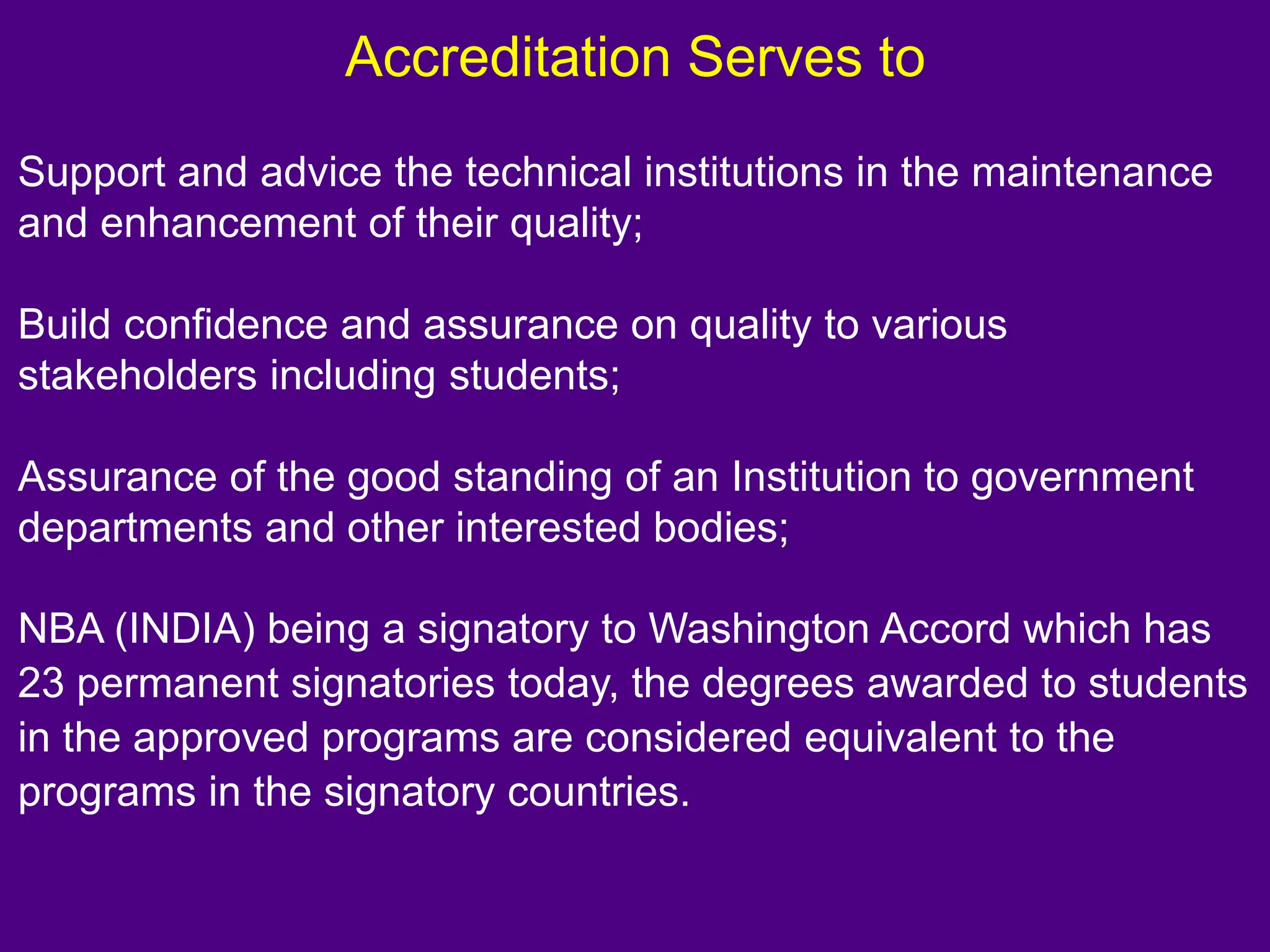 Accreditation Serves to

Support and advice the technical institutions in the maintenance and enhancement of their quality;

Build confidence and assurance on quality to various stakeholders including students;

Assurance of the good standing of an Institution to government departments and other interested bodies;

NBA (INDIA) being a signatory to Washington Accord which has 23 permanent signatories today, the degrees awarded to students in the approved programs are considered equivalent to the programs in the signatory countries.